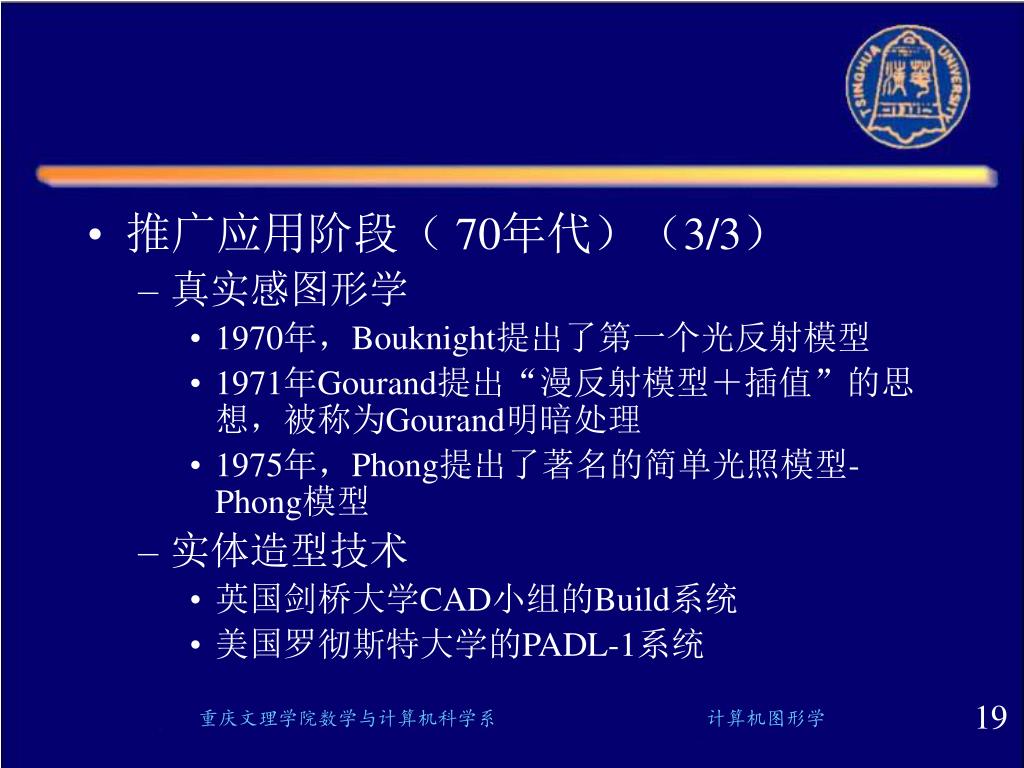 TSINGHUA UNIVERSITY

• 推广应用阶段（ 70年代）（3/3）
– 真实感图形学
• 1970年，Bouknight提出了第一个光反射模型
• 1971年Gourand提出“漫反射模型＋插值”的思想，被称为Gourand明暗处理
• 1975年，Phong提出了著名的简单光照模型-Phong模型
– 实体造型技术
• 英国剑桥大学CAD小组的Build系统
• 美国罗彻斯特大学的PADL-1系统

重庆文理学院数学与计算机科学系 计算机图形学 19